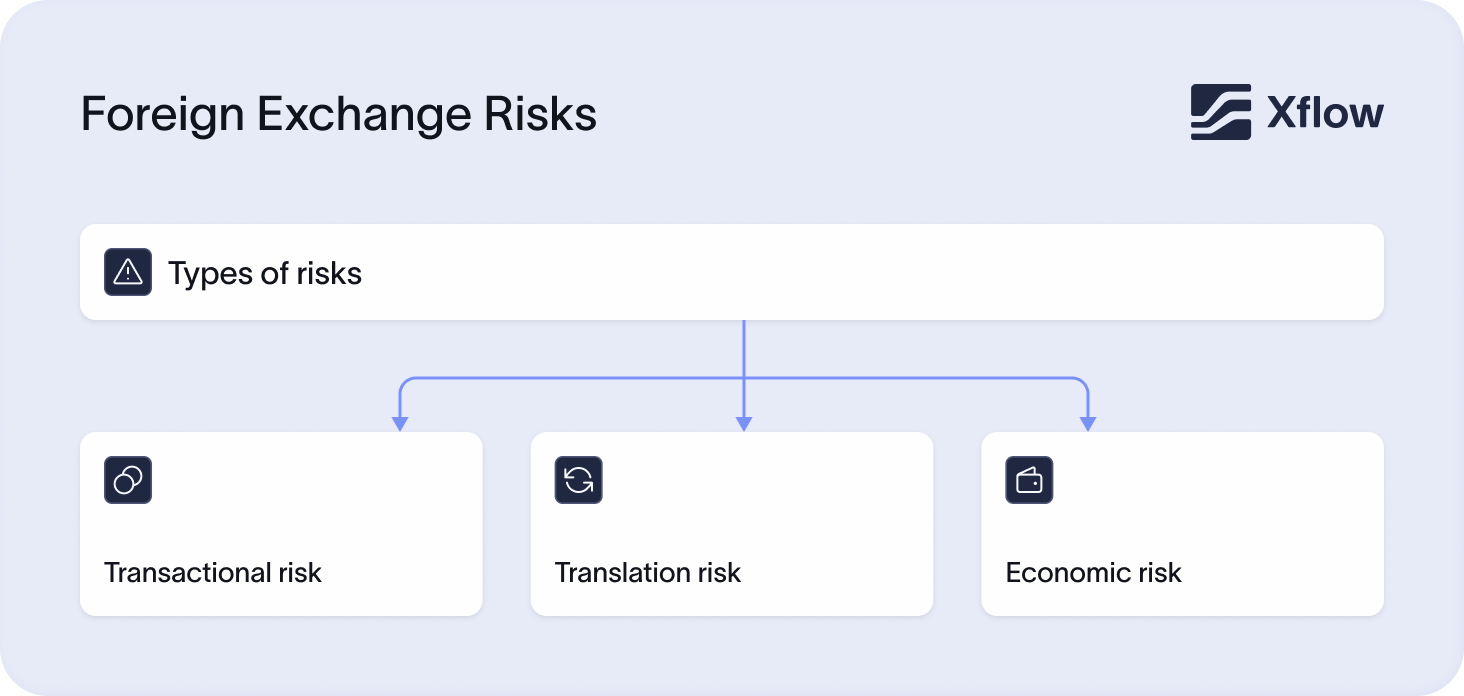 Foreign Exchange Risks

Xflow

Types of risks

Transactional risk

Translation risk

Economic risk